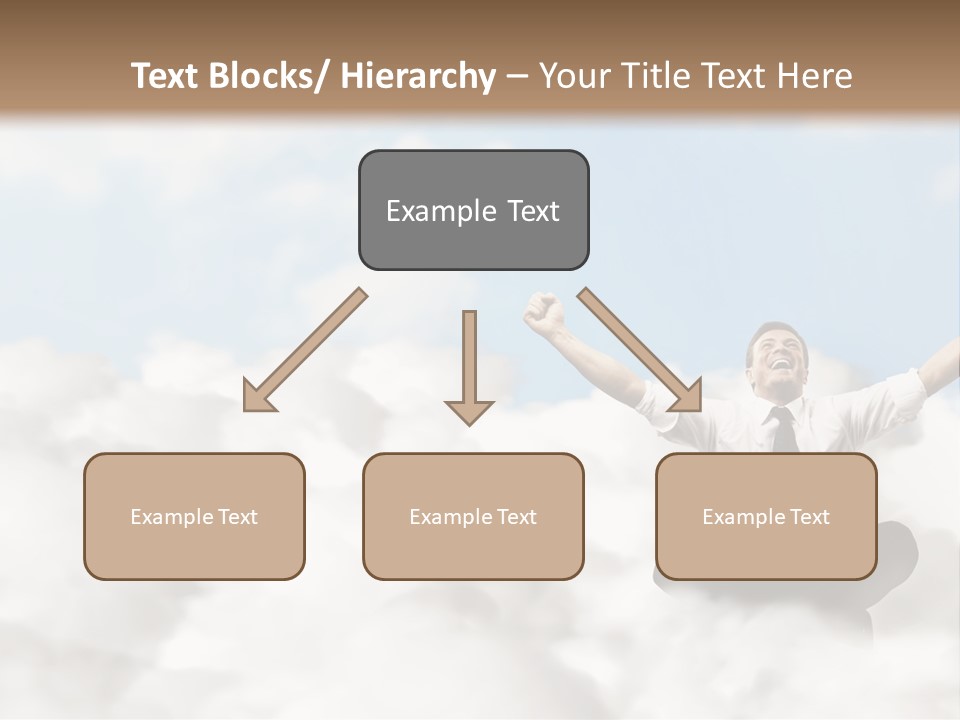 Text Blocks/ Hierarchy – Your Title Text Here

Example Text

Example Text

Example Text

Example Text